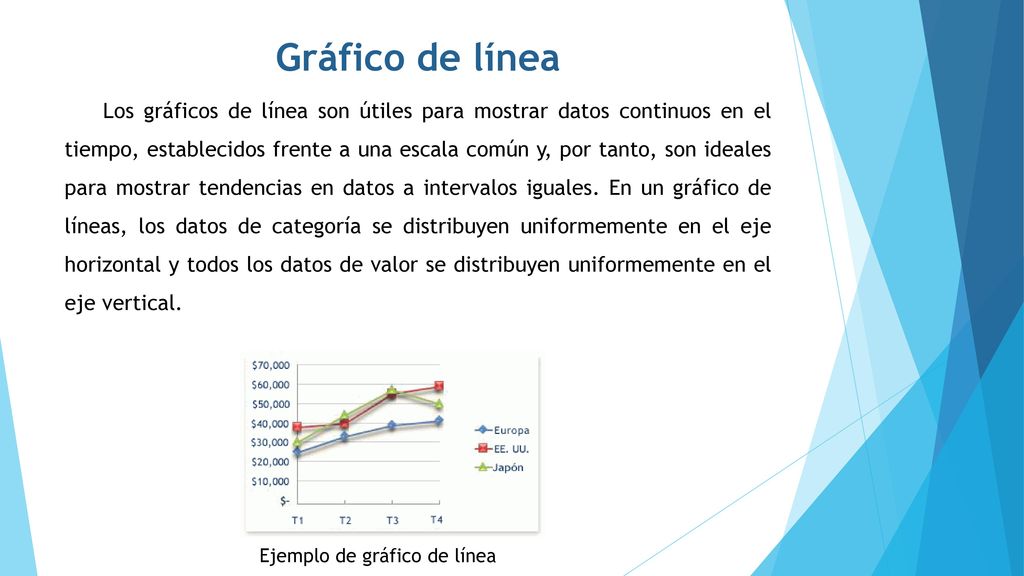 Gráfico de línea

Los gráficos de línea son útiles para mostrar datos continuos en el tiempo, establecidos frente a una escala común y, por tanto, son ideales para mostrar tendencias en datos a intervalos iguales. En un gráfico de líneas, los datos de categoría se distribuyen uniformemente en el eje horizontal y todos los datos de valor se distribuyen uniformemente en el eje vertical.

$70,000
$60,000
$50,000
$40,000
$30,000
$20,000
$10,000
$-
T1 T2 T3 T4
Europa
EE. UU.
Japón

Ejemplo de gráfico de línea